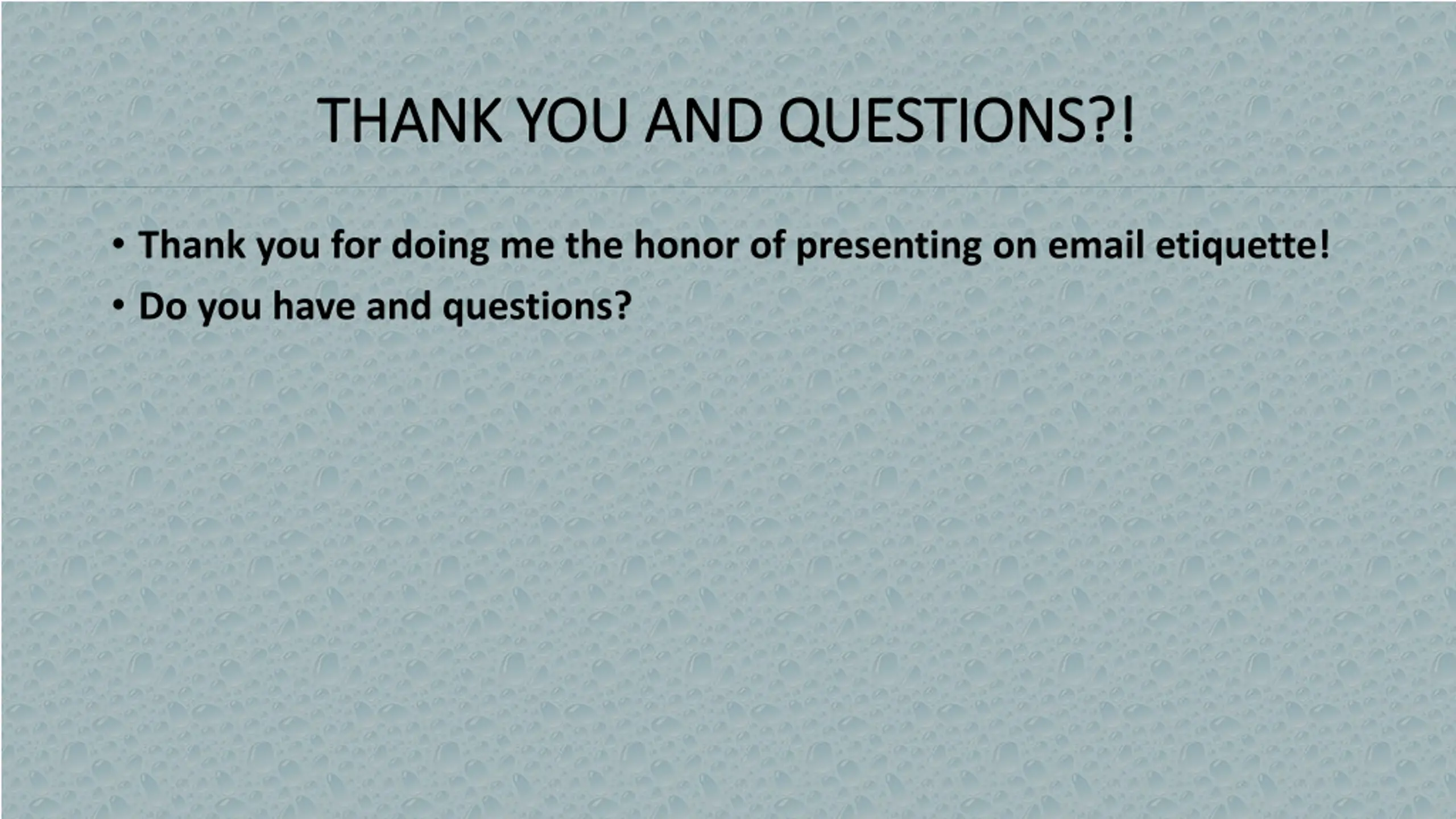 THANK YOU AND QUESTIONS?!

• Thank you for doing me the honor of presenting on email etiquette!
• Do you have and questions?